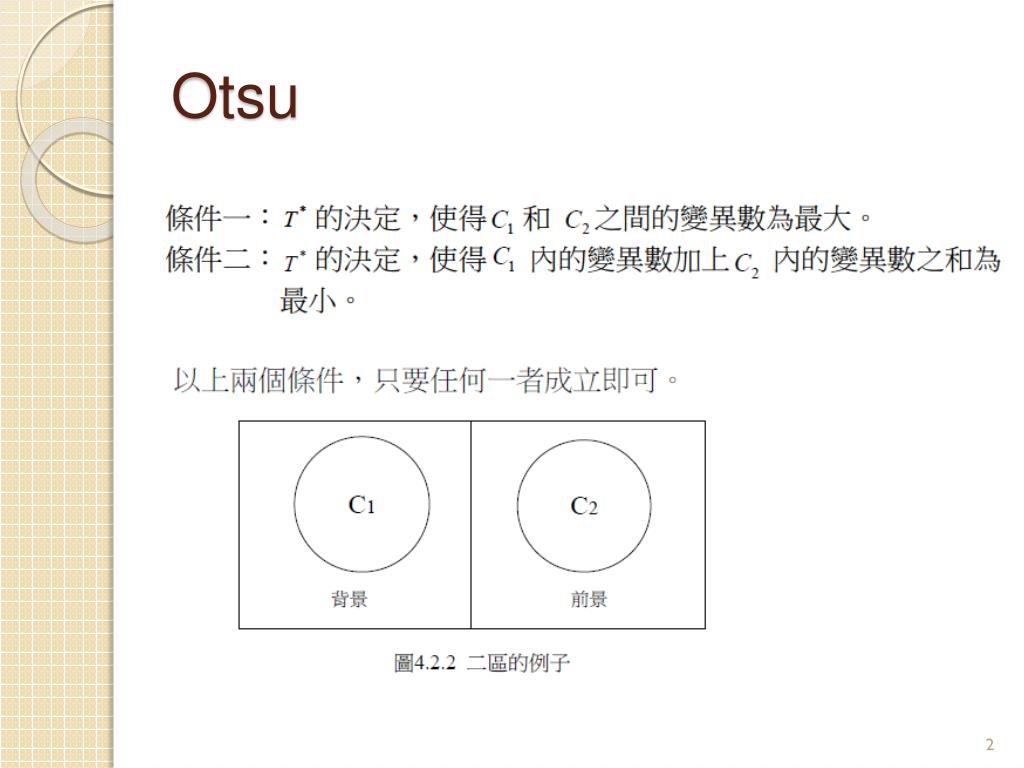 Otsu

條件一：$T^*$ 的決定，使得 $C_1$ 和 $C_2$ 之間的變異數為最大。
條件二：$T^*$ 的決定，使得 $C_1$ 內的變異數加上 $C_2$ 內的變異數之和為最小。

以上兩個條件，只要任何一者成立即可。

$C_1$
背景

$C_2$
前景

圖4.2.2 二區的例子

2